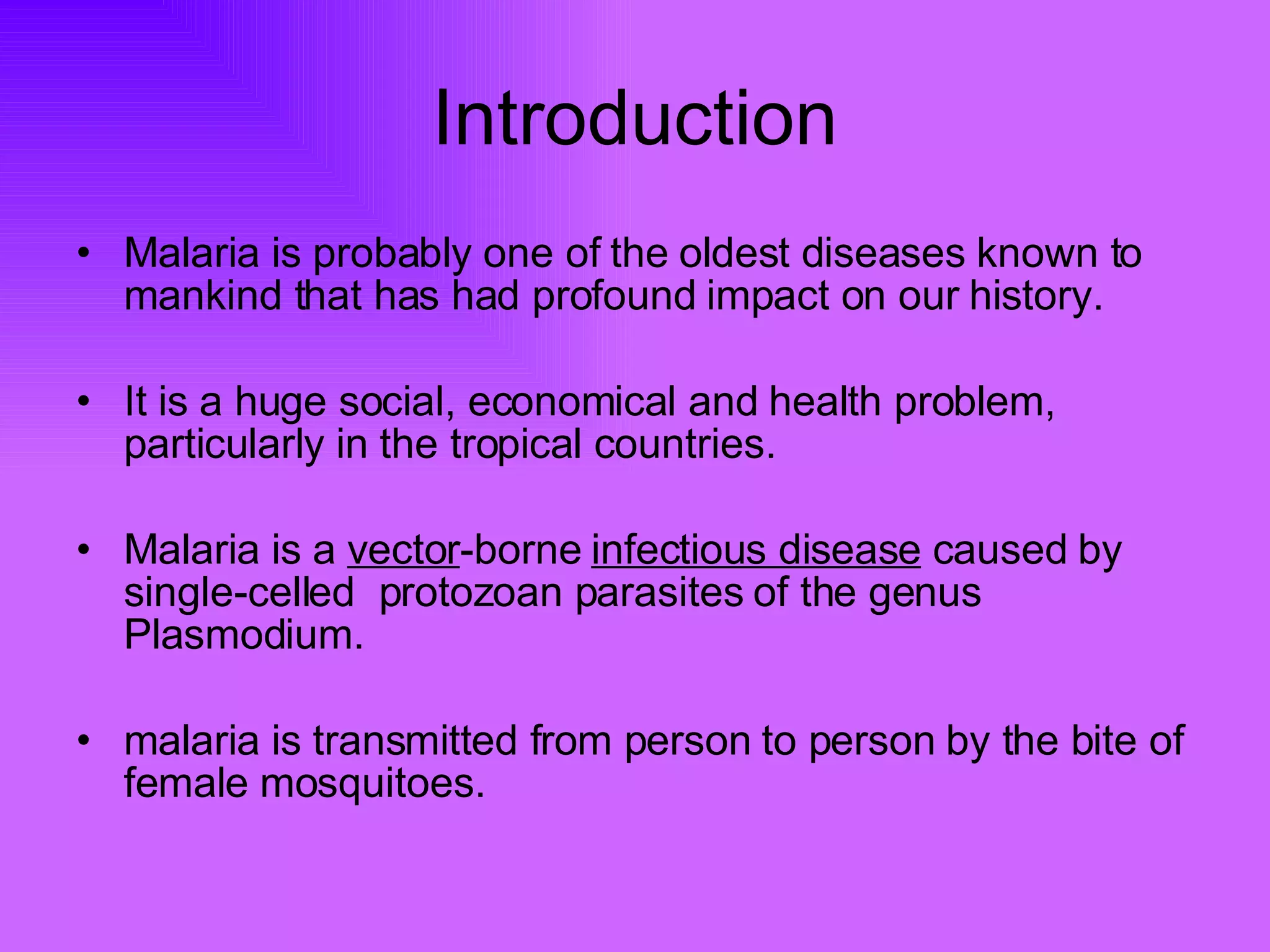 Introduction

• Malaria is probably one of the oldest diseases known to mankind that has had profound impact on our history.

• It is a huge social, economical and health problem, particularly in the tropical countries.

• Malaria is a vector-borne infectious disease caused by single-celled protozoan parasites of the genus Plasmodium.

• malaria is transmitted from person to person by the bite of female mosquitoes.